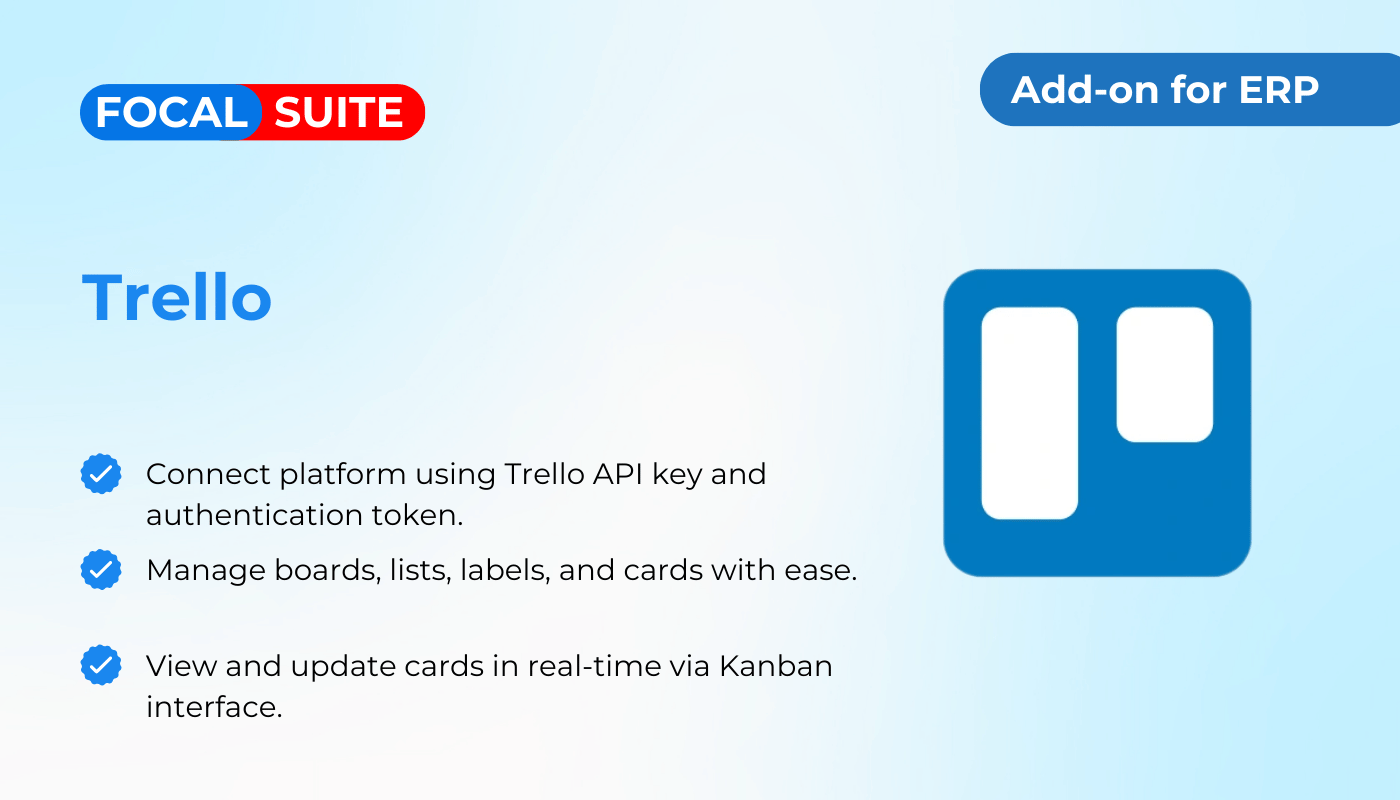 FOCAL SUITE

Add-on for ERP

Trello

Connect platform using Trello API key and authentication token.

Manage boards, lists, labels, and cards with ease.

View and update cards in real-time via Kanban interface.